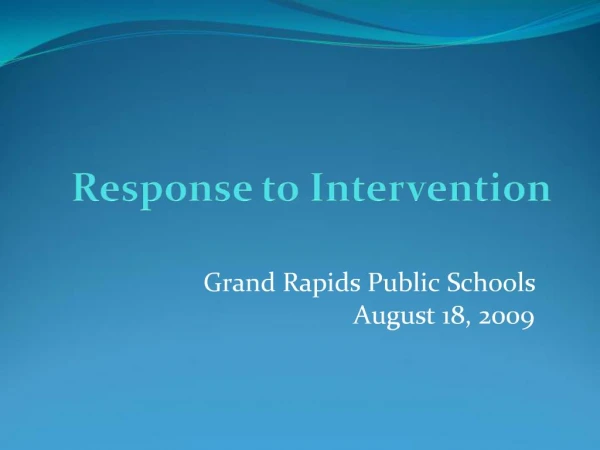 Response to Intervention

Grand Rapids Public Schools
August 18, 2009